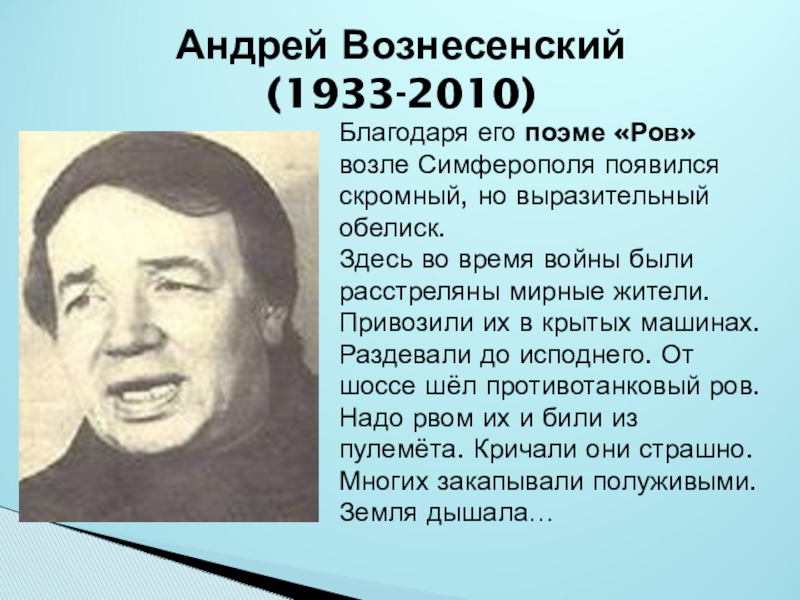 Андрей Вознесенский
(1933-2010)

Благодаря его поэме «Ров» возле Симферополя появился скромный, но выразительный обелиск.
Здесь во время войны были расстреляны мирные жители. Привозили их в крытых машинах. Раздевали до исподнего. От шоссе шёл противотанковый ров. Надо рвом их и били из пулемёта. Кричали они страшно. Многих закапывали полуживыми. Земля дышала…